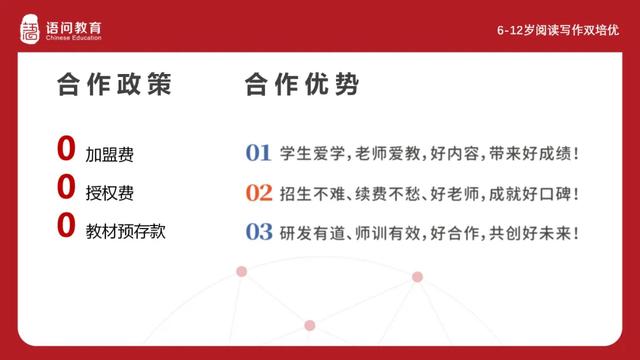 语问教育
Chinese Education

6-12岁阅读写作双培优

合作政策

0 加盟费
0 授权费
0 教材预存款

合作优势

01 学生爱学，老师爱教，好内容，带来好成绩！
02 招生不难、续费不愁、好老师，成就好口碑！
03 研发有道、师训有效，好合作，共创好未来！